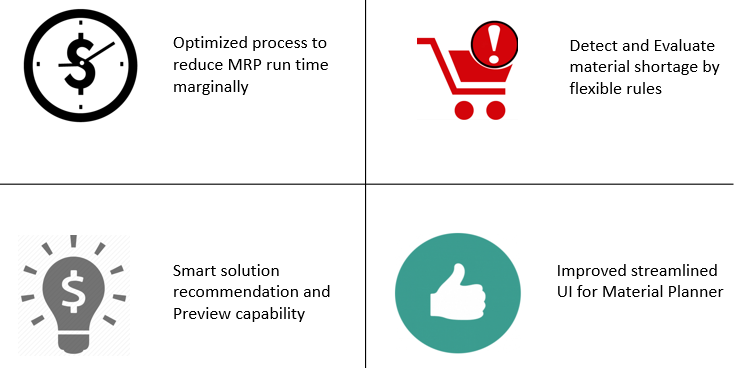 Optimized process to reduce MRP run time marginally

Detect and Evaluate material shortage by flexible rules

Smart solution recommendation and Preview capability

Improved streamlined UI for Material Planner